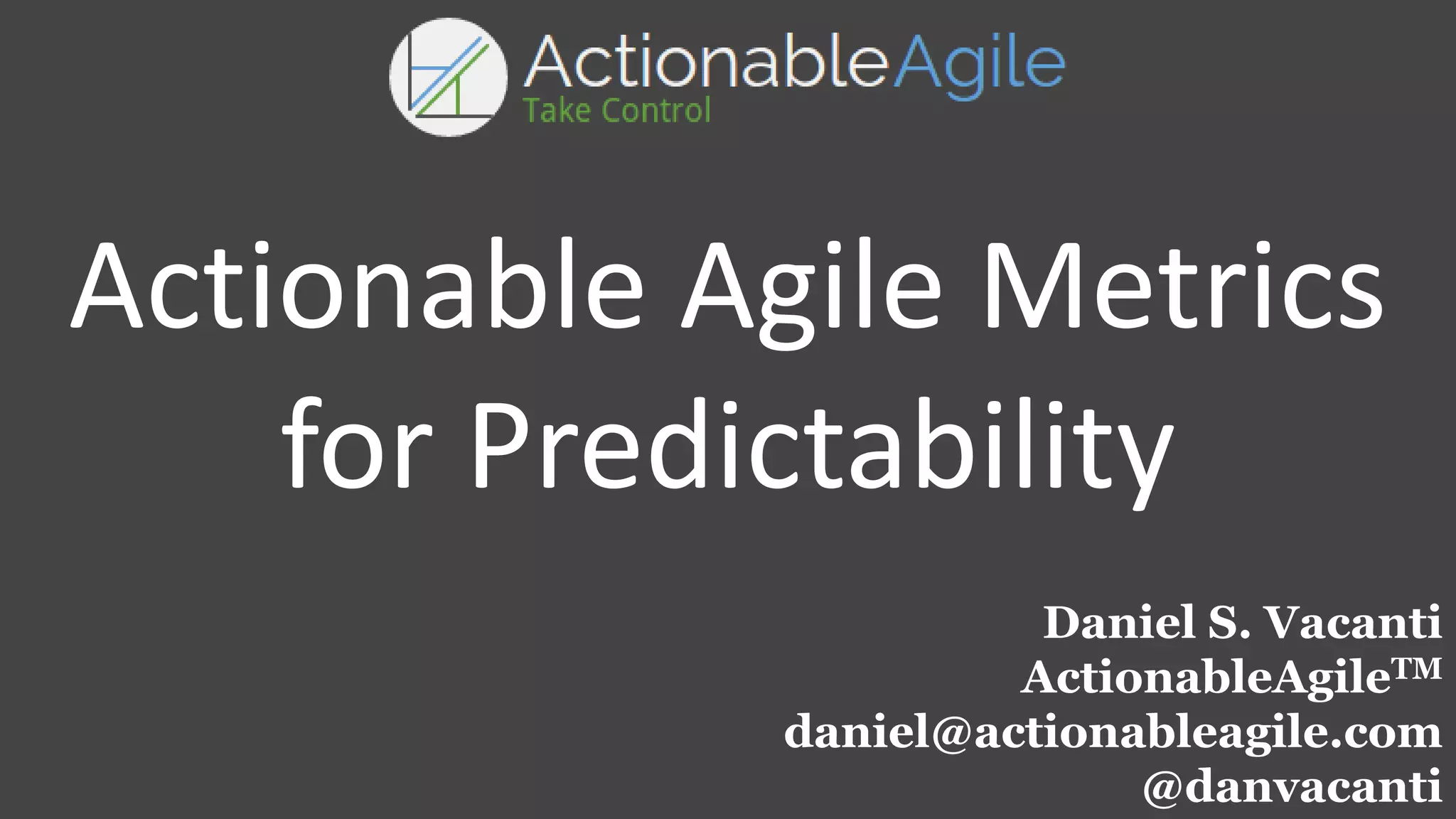 ActionableAgile
Take Control

Actionable Agile Metrics for Predictability

Daniel S. Vacanti
ActionableAgile™
daniel@actionableagile.com
@danvacanti